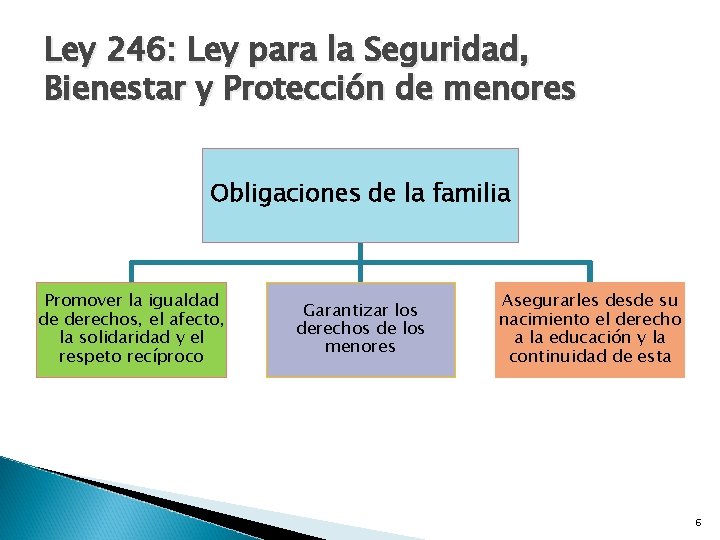 Ley 246: Ley para la Seguridad, Bienestar y Protección de menores

Obligaciones de la familia

Promover la igualdad de derechos, el afecto, la solidaridad y el respeto recíproco

Garantizar los derechos de los menores

Asegurarles desde su nacimiento el derecho a la educación y la continuidad de esta

6